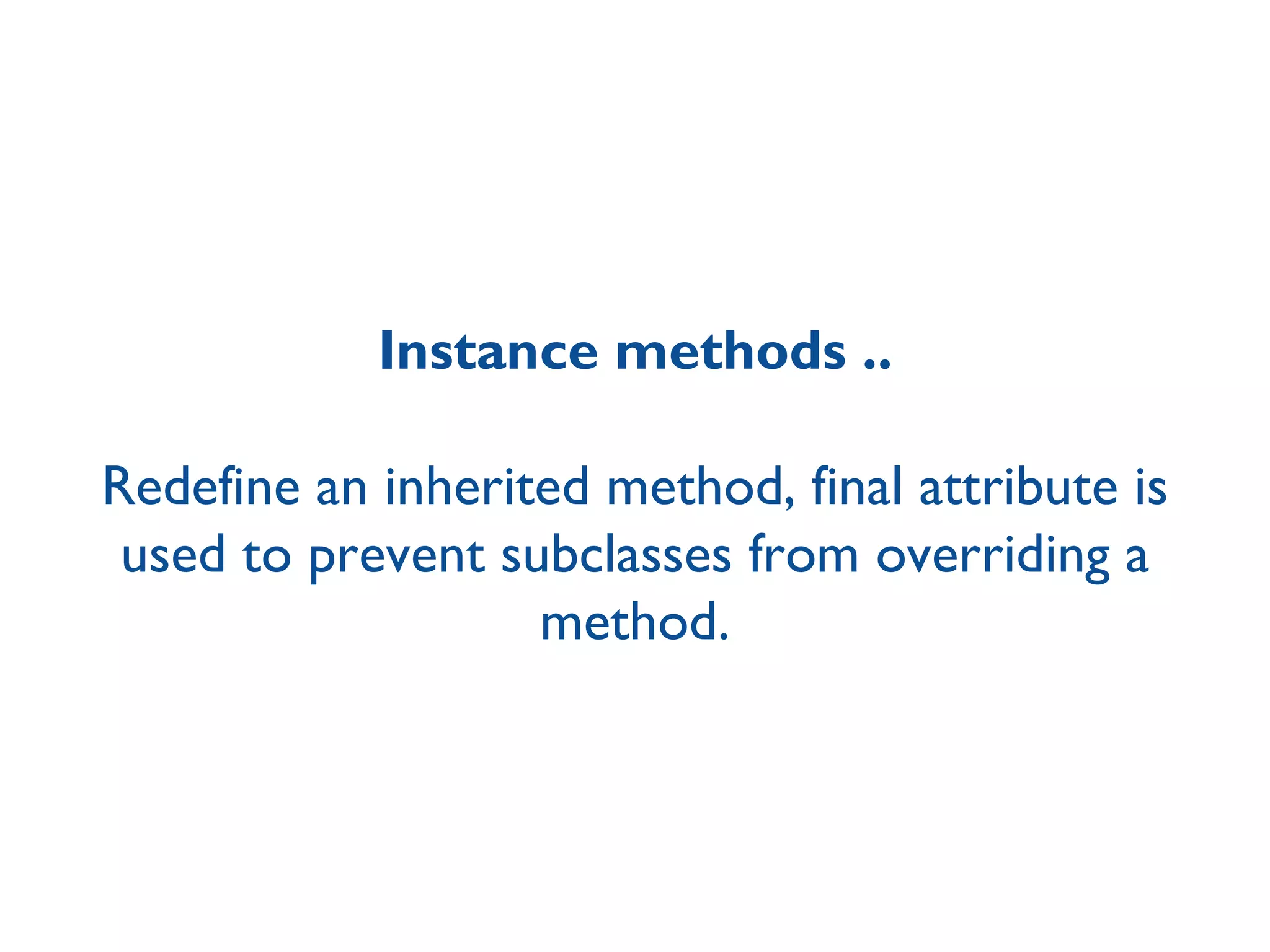 Instance methods ..

Redefine an inherited method, final attribute is used to prevent subclasses from overriding a method.